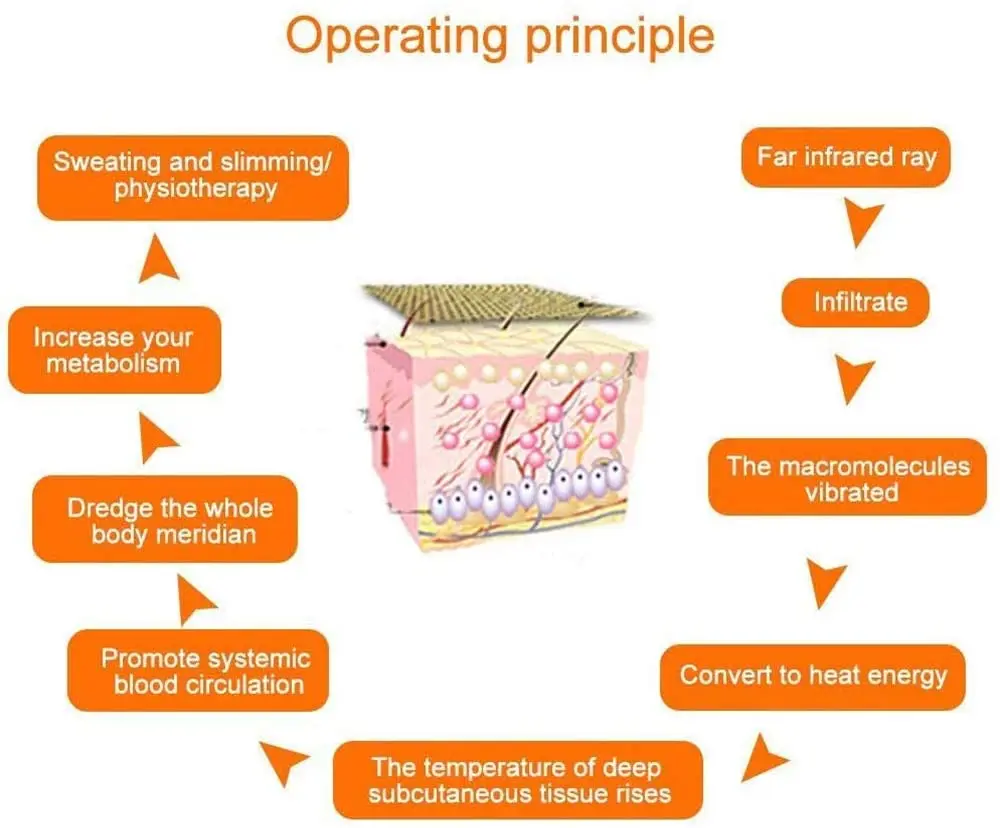 Operating principle

Far infrared ray

Infiltrate

The macromolecules vibrated

Convert to heat energy

The temperature of deep subcutaneous tissue rises

Promote systemic blood circulation

Dredge the whole body meridian

Increase your metabolism

Sweating and slimming/ physiotherapy